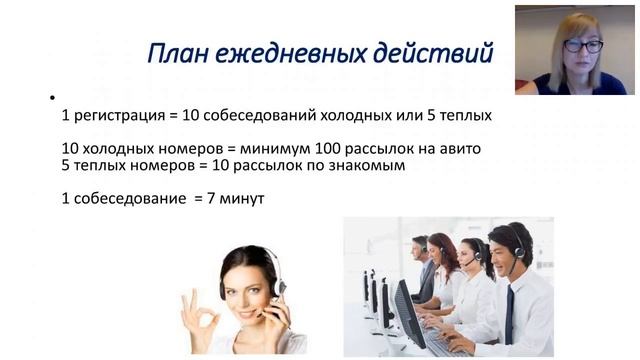 План ежедневных действий

•

1 регистрация = 10 собеседований холодных или 5 теплых

10 холодных номеров = минимум 100 рассылок на авито
5 теплых номеров = 10 рассылок по знакомым

1 собеседование = 7 минут